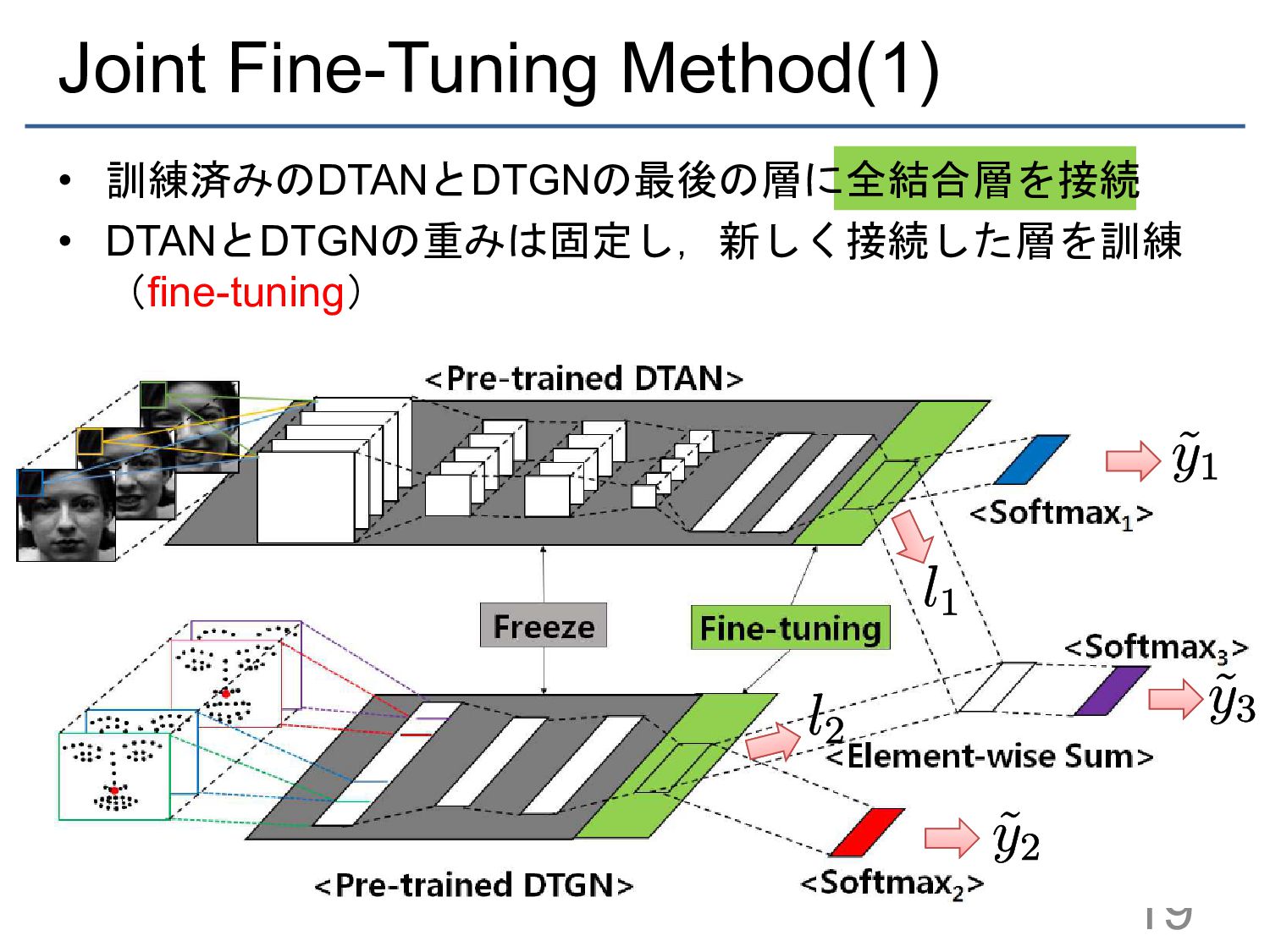 Joint Fine-Tuning Method(1)

• 訓練済みのDTANとDTGNの最後の層に全結合層を接続
• DTANとDTGNの重みは固定し，新しく接続した層を訓練（fine-tuning）

<Pre-trained DTAN>

$\tilde{y}_1$

<Softmax$_1$>

$l_1$

Freeze

Fine-tuning

<Softmax$_3$>

$\tilde{y}_3$

$l_2$

<Element-wise Sum>

$\tilde{y}_2$

<Pre-trained DTGN>

<Softmax$_2$>

19